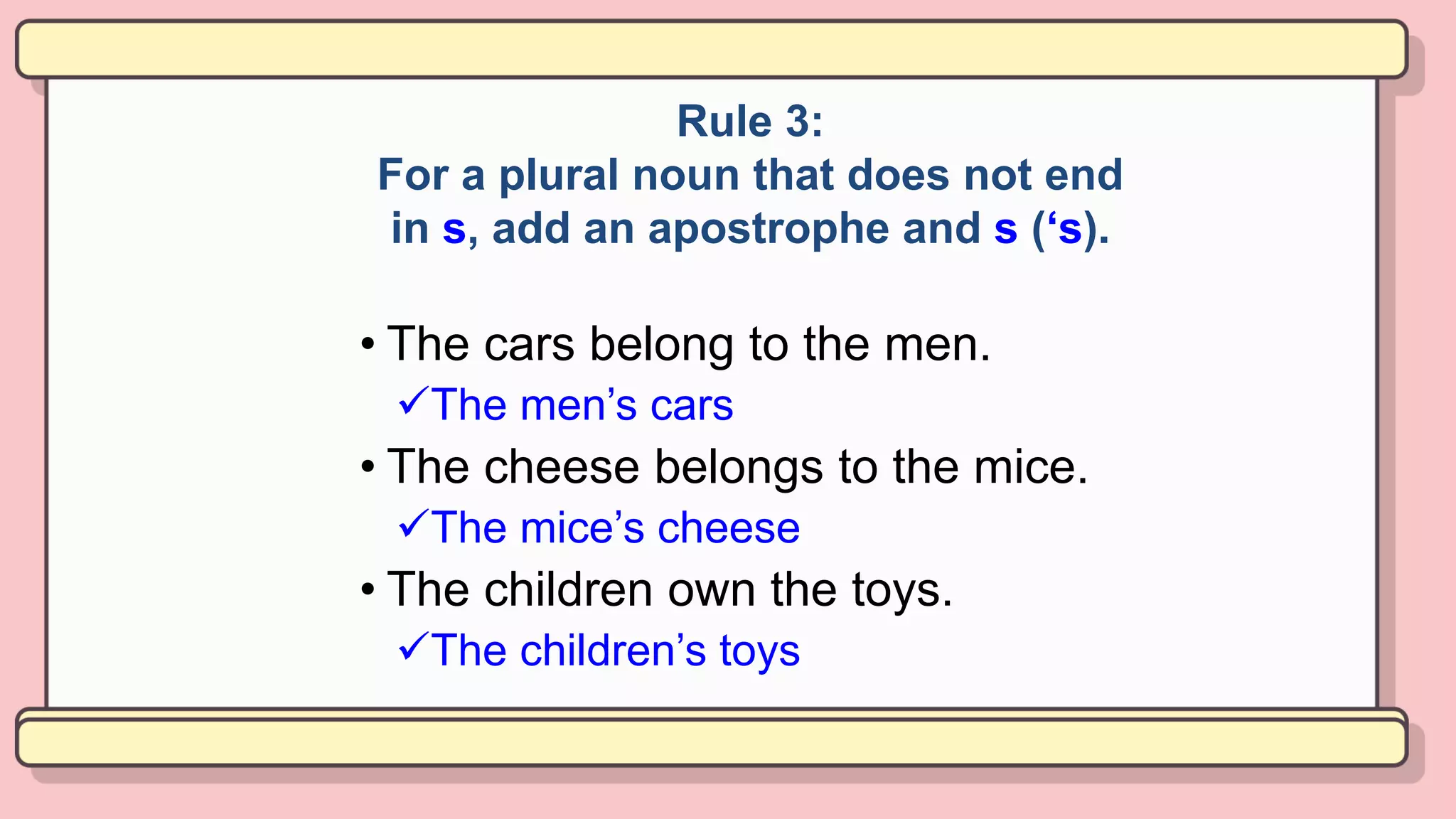 Rule 3:
For a plural noun that does not end in s, add an apostrophe and s (‘s).

• The cars belong to the men.
✓The men’s cars
• The cheese belongs to the mice.
✓The mice’s cheese
• The children own the toys.
✓The children’s toys